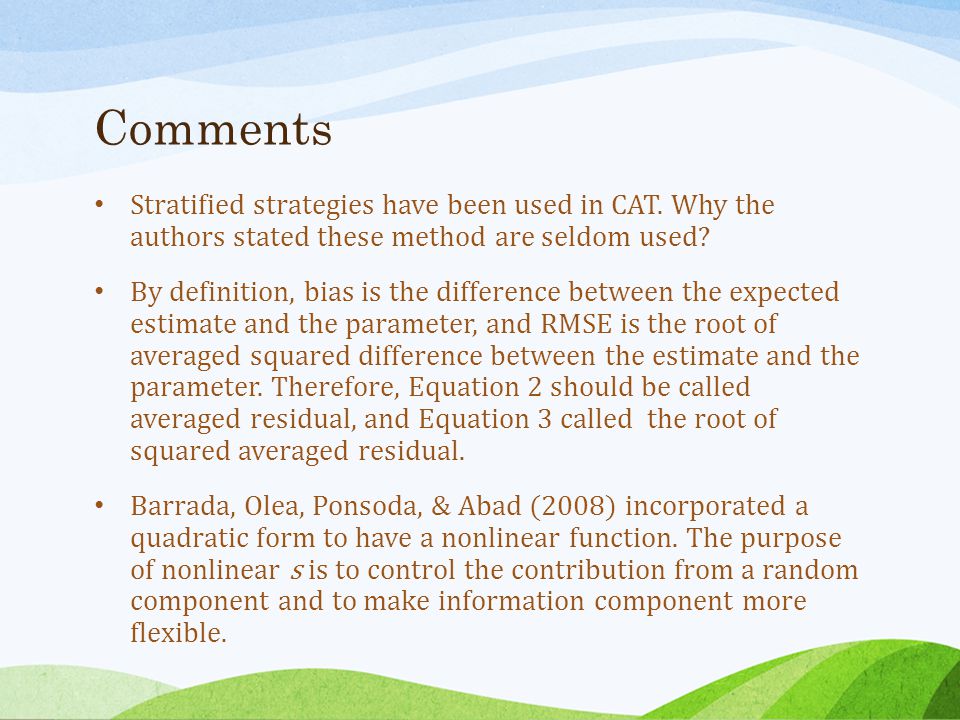 Comments

• Stratified strategies have been used in CAT. Why the authors stated these method are seldom used?

• By definition, bias is the difference between the expected estimate and the parameter, and RMSE is the root of averaged squared difference between the estimate and the parameter. Therefore, Equation 2 should be called averaged residual, and Equation 3 called the root of squared averaged residual.

• Barrada, Olea, Ponsoda, & Abad (2008) incorporated a quadratic form to have a nonlinear function. The purpose of nonlinear $s$ is to control the contribution from a random component and to make information component more flexible.